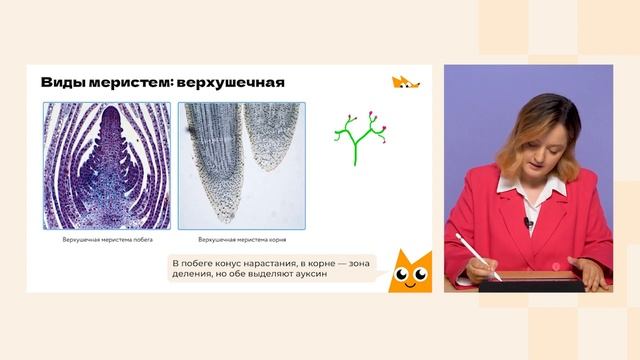 Виды меристем: верхушечная

Верхушечная меристема побега

Верхушечная меристема корня

В побеге конус нарастания, в корне — зона деления, но обе выделяют ауксин